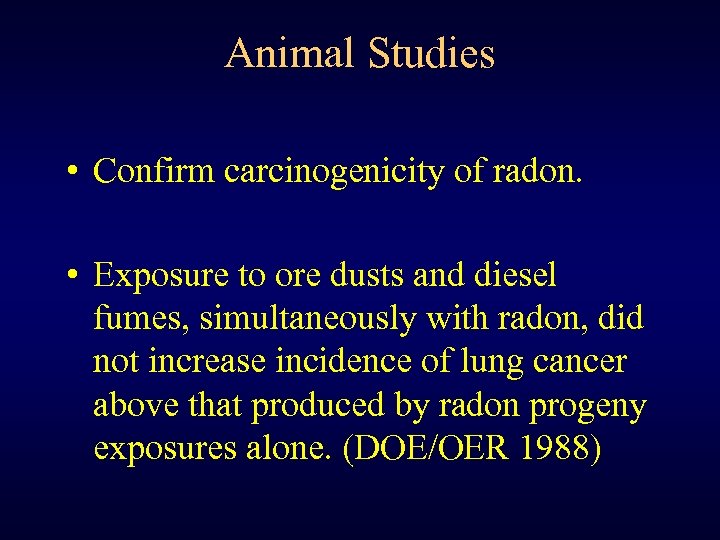 Animal Studies

• Confirm carcinogenicity of radon.

• Exposure to ore dusts and diesel fumes, simultaneously with radon, did not increase incidence of lung cancer above that produced by radon progeny exposures alone. (DOE/OER 1988)